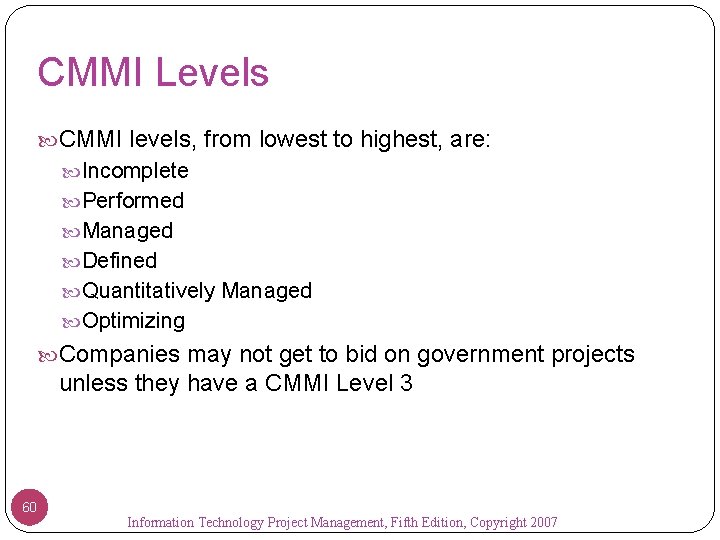 CMMI Levels

CMMI levels, from lowest to highest, are:

Incomplete

Performed

Managed

Defined

Quantitatively Managed

Optimizing

Companies may not get to bid on government projects unless they have a CMMI Level 3

60

Information Technology Project Management, Fifth Edition, Copyright 2007